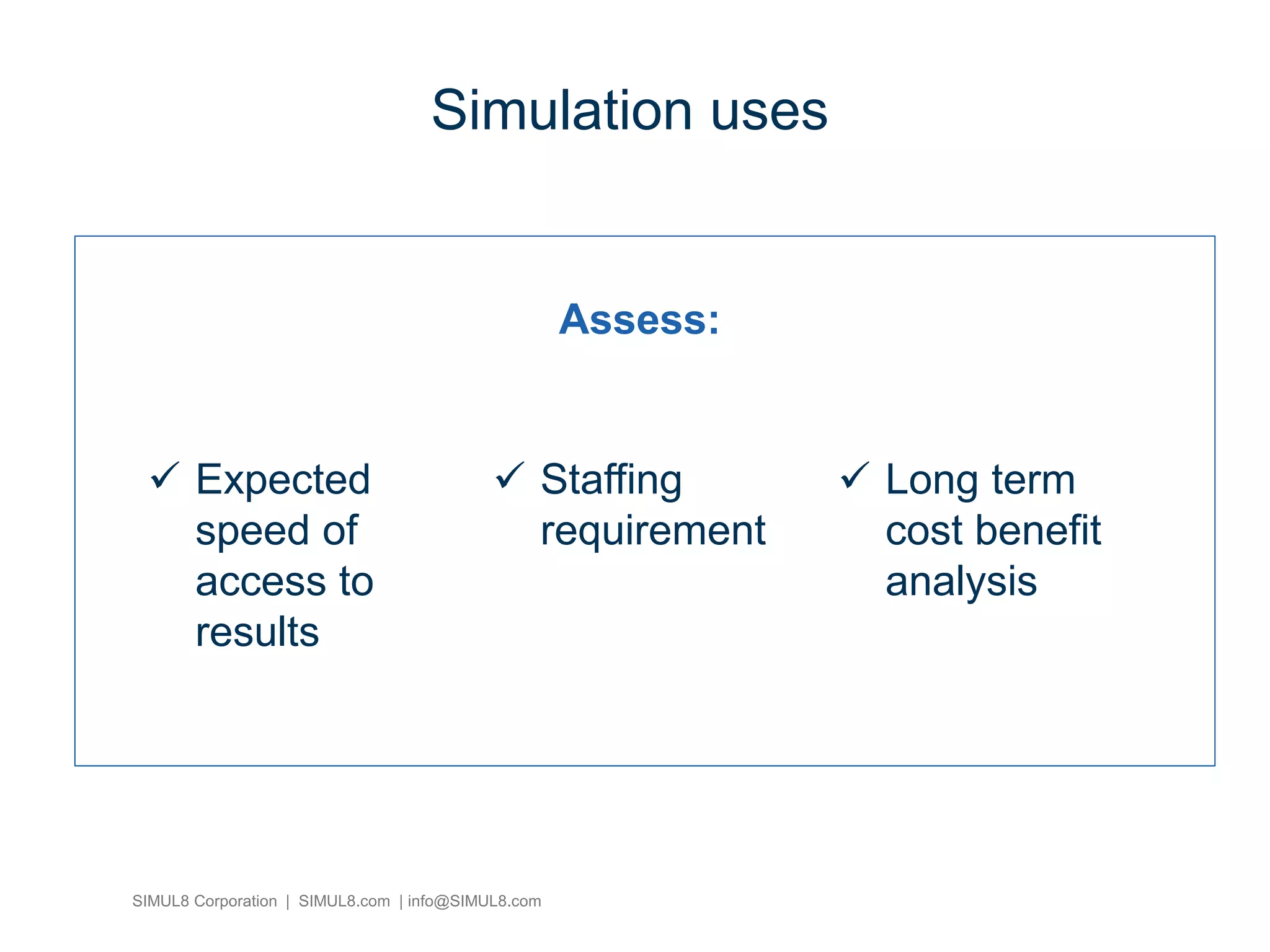 Simulation uses

Assess:

✓ Expected speed of access to results

✓ Staffing requirement

✓ Long term cost benefit analysis

SIMUL8 Corporation | SIMUL8.com | info@SIMUL8.com